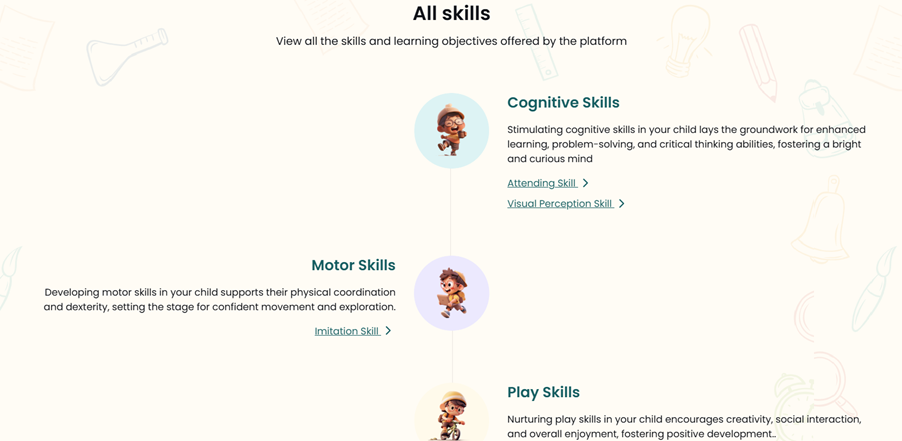 All skills

View all the skills and learning objectives offered by the platform

Cognitive Skills

Stimulating cognitive skills in your child lays the groundwork for enhanced learning, problem-solving, and critical thinking abilities, fostering a bright and curious mind

Attending Skill >

Visual Perception Skill >

Motor Skills

Developing motor skills in your child supports their physical coordination and dexterity, setting the stage for confident movement and exploration.

Imitation Skill >

Play Skills

Nurturing play skills in your child encourages creativity, social interaction, and overall enjoyment, fostering positive development..